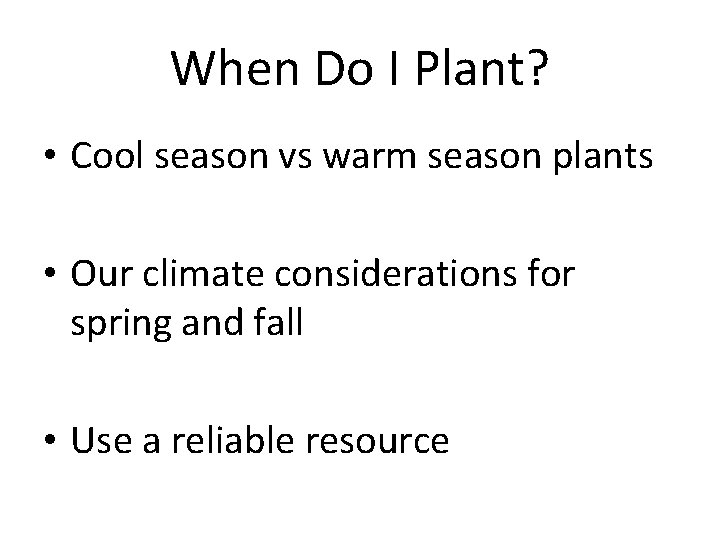 When Do I Plant?

• Cool season vs warm season plants

• Our climate considerations for spring and fall

• Use a reliable resource